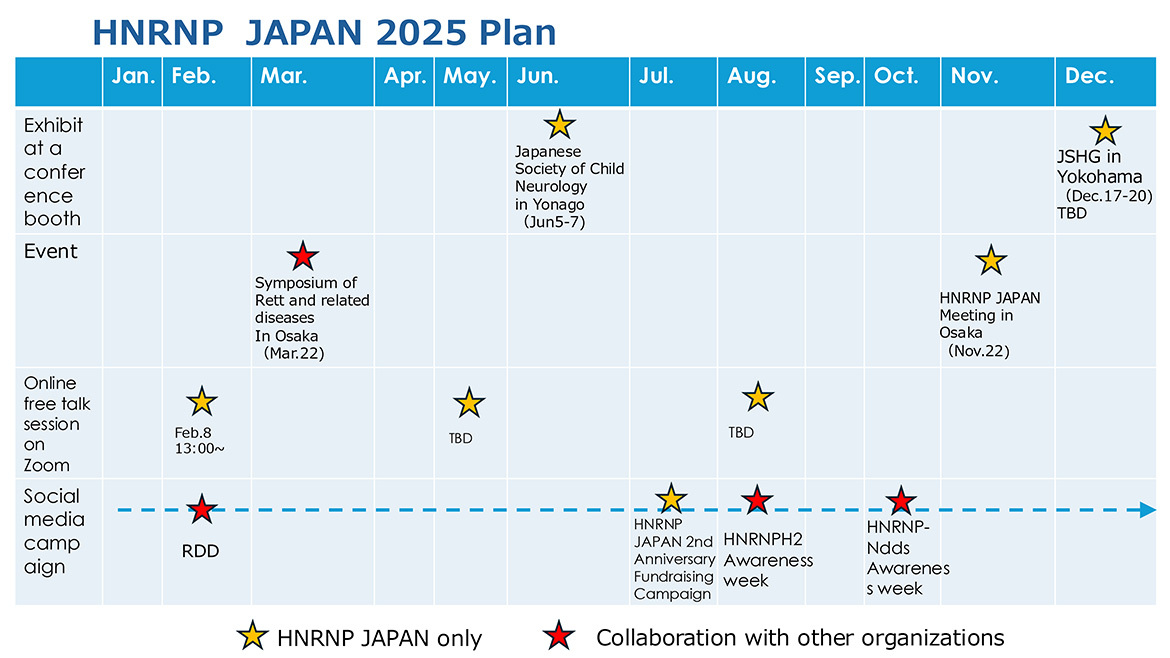 HNRNP JAPAN 2025 Plan

| | Jan. | Feb. | Mar. | Apr. | May. | Jun. | Jul. | Aug. | Sep. | Oct. | Nov. | Dec. |
|---|---|---|---|---|---|---|---|---|---|---|---|---|
| Exhibit at a conference booth | | | | | | Japanese Society of Child Neurology in Yonago (Jun5-7) | | | | | | JSHG in Yokohama (Dec.17-20) TBD |
| Event | | | Symposium of Rett and related diseases In Osaka (Mar.22) | | | | | | | | HNRNP JAPAN Meeting in Osaka (Nov.22) | |
| Online free talk session on Zoom | | Feb.8 13:00~ | | | TBD | | | TBD | | | | |
| Social media campaign | | RDD | | | | | HNRNP JAPAN 2nd Anniversary Fundraising Campaign | HNRNPH2 Awareness week | | HNRNP-Ndds Awareness week | | |

HNRNP JAPAN only

Collaboration with other organizations